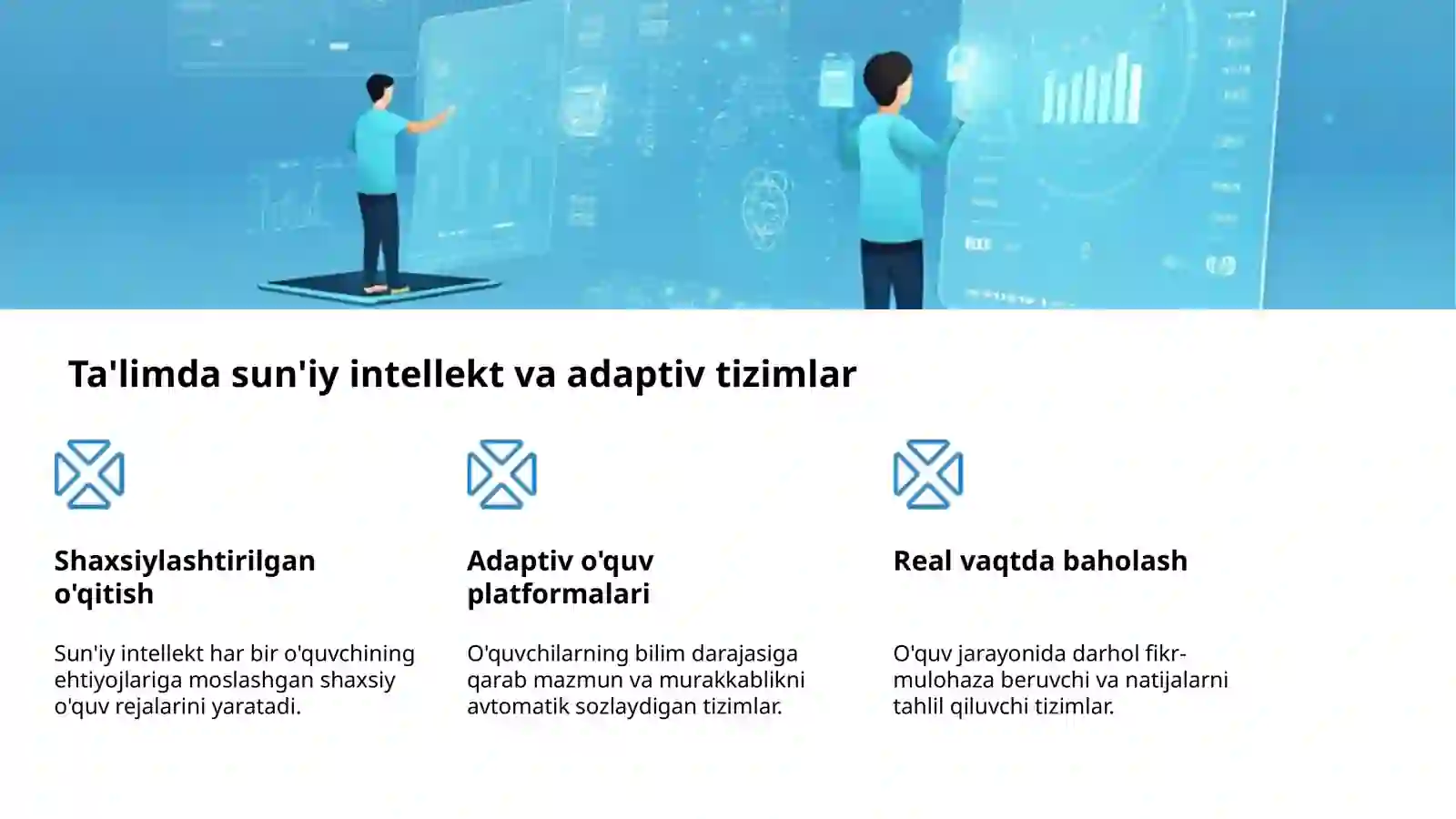 Ta'limda sun'iy intellekt va adaptiv tizimlar

Shaxsiylashtirilgan o'qitish

Sun'iy intellekt har bir o'quvchining ehtiyojlariga moslashgan shaxsiy o'quv rejalarini yaratadi.

Adaptiv o'quv platformalari

O'quvchilarning bilim darajasiga qarab mazmun va murakkablikni avtomatik sozlaydigan tizimlar.

Real vaqtda baholash

O'quv jarayonida darhol fikr-mulohaza beruvchi va natijalarni tahlil qiluvchi tizimlar.